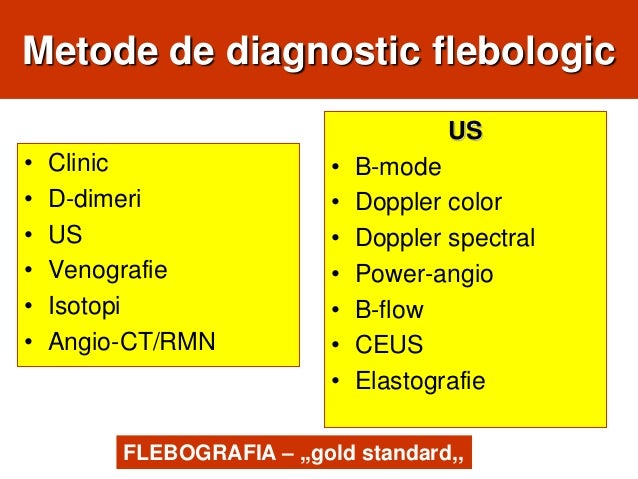 Metode de diagnostic flebologic

• Clinic
• D-dimeri
• US
• Venografie
• Isotopi
• Angio-CT/RMN

US
• B-mode
• Doppler color
• Doppler spectral
• Power-angio
• B-flow
• CEUS
• Elastografie

FLEBOGRAFIA – „gold standard„